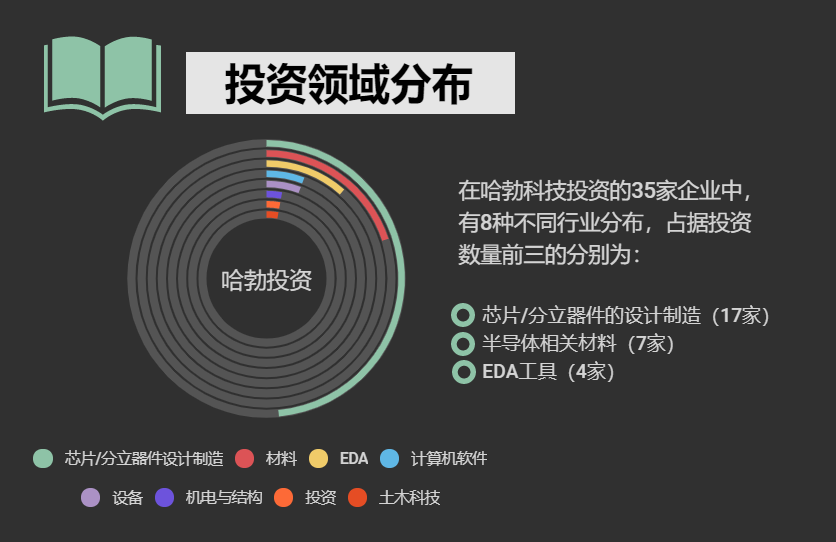 投资领域分布

哈勃投资

在哈勃科技投资的35家企业中，有8种不同行业分布，占据投资数量前三的分别为：

芯片/分立器件的设计制造（17家）
半导体相关材料（7家）
EDA工具（4家）

芯片/分立器件设计制造 材料 EDA 计算机软件
设备 机电与结构 投资 土木科技